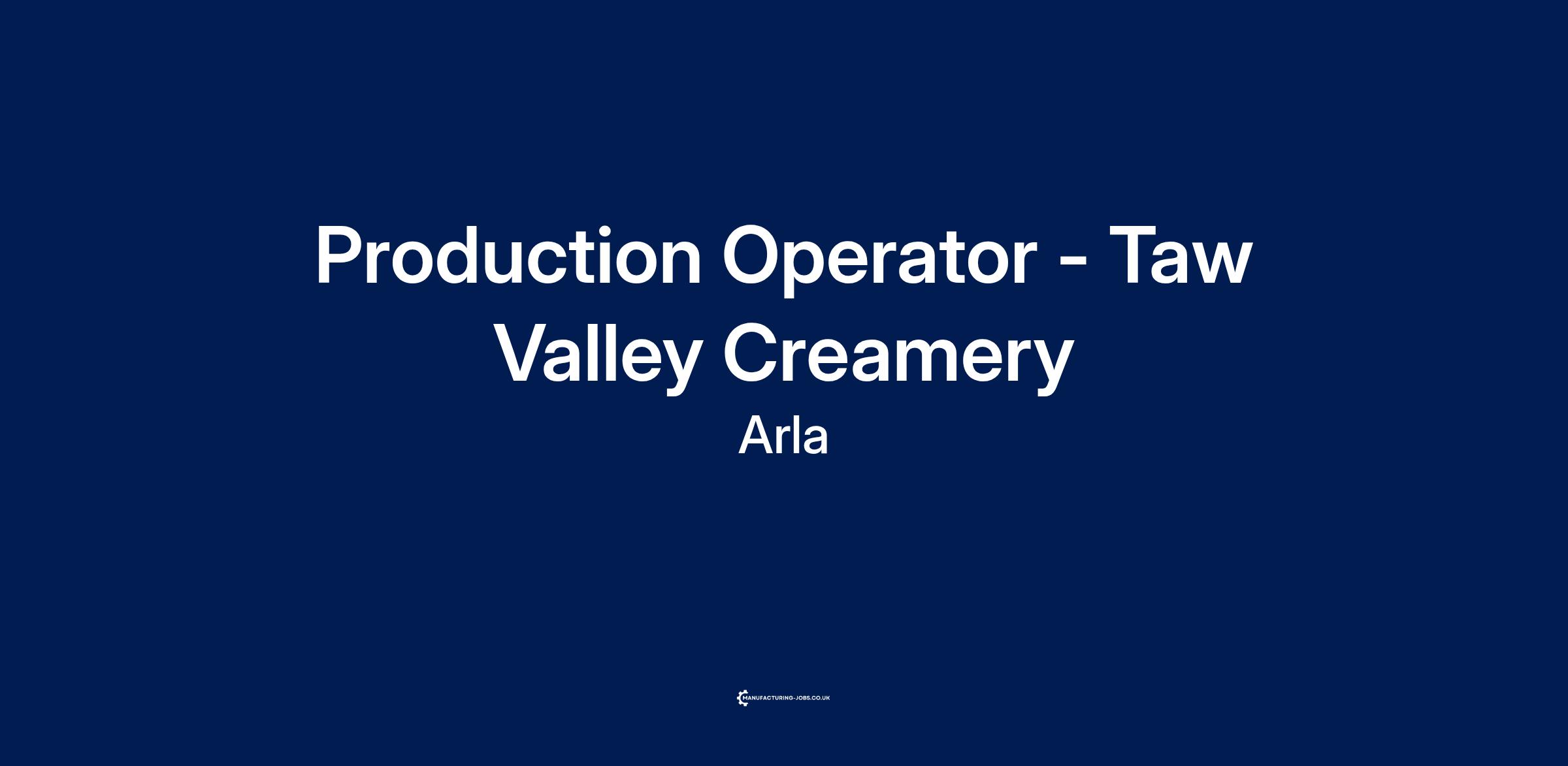 Production Operator - Taw Valley Creamery

Arla

MANUFACTURING-JOBS.CO.UK